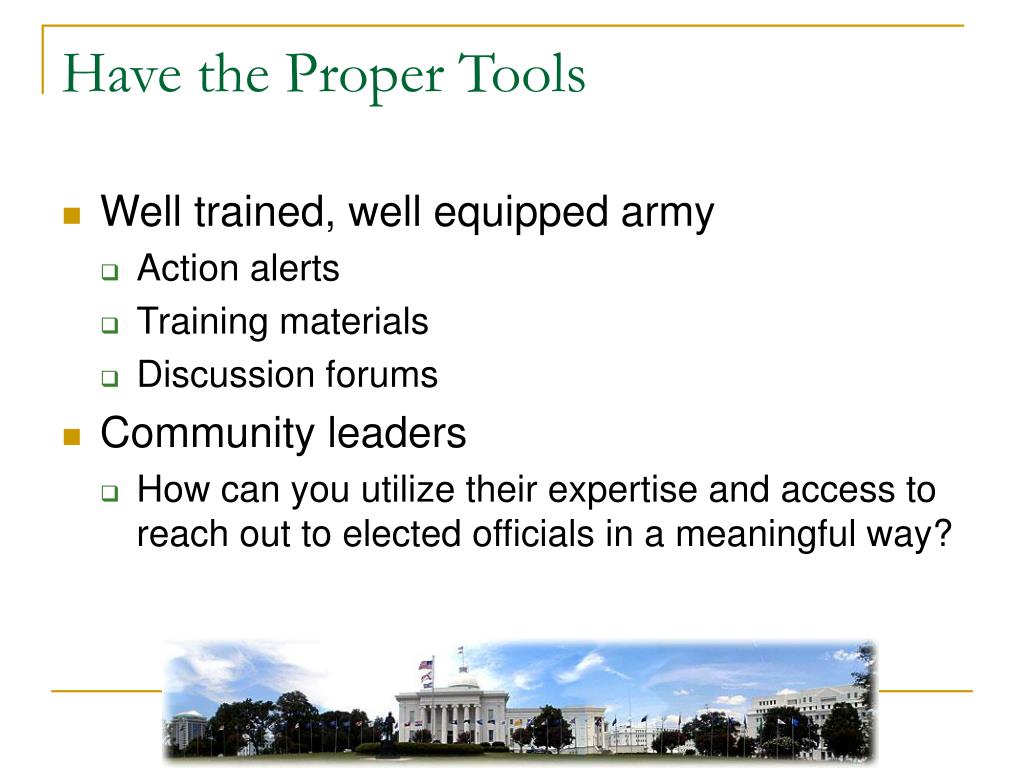 Have the Proper Tools

Well trained, well equipped army
Action alerts
Training materials
Discussion forums
Community leaders
How can you utilize their expertise and access to reach out to elected officials in a meaningful way?